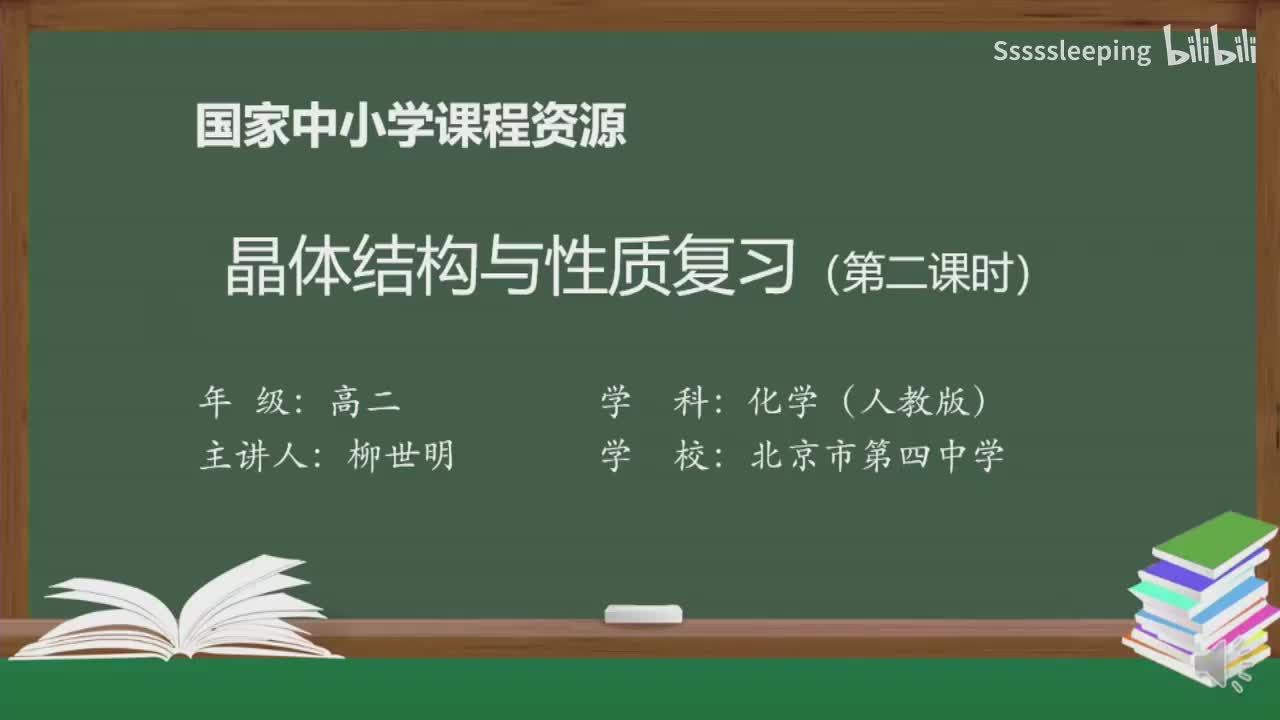 Sssssleeping bilibili

国家中小学课程资源

晶体结构与性质复习（第二课时）

年 级：高二

学 科：化学（人教版）

主讲人：柳世明

学 校：北京市第四中学